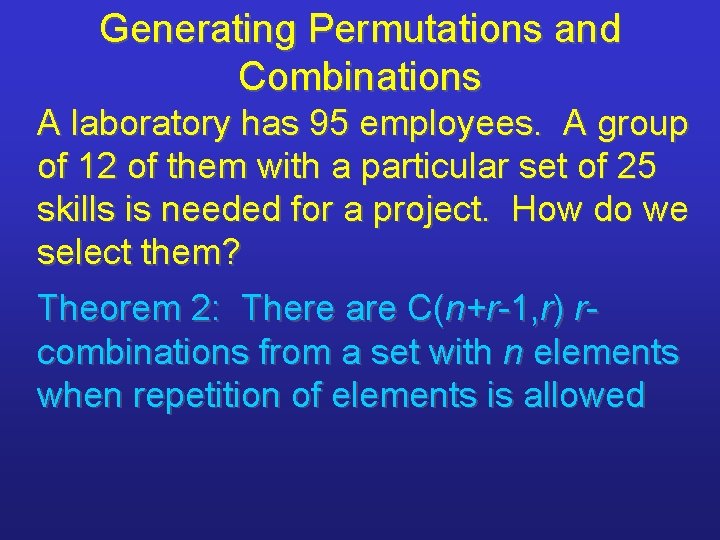 Generating Permutations and Combinations

A laboratory has 95 employees. A group of 12 of them with a particular set of 25 skills is needed for a project. How do we select them?

Theorem 2: There are $C(n+r-1,r)$ $r$-combinations from a set with $n$ elements when repetition of elements is allowed